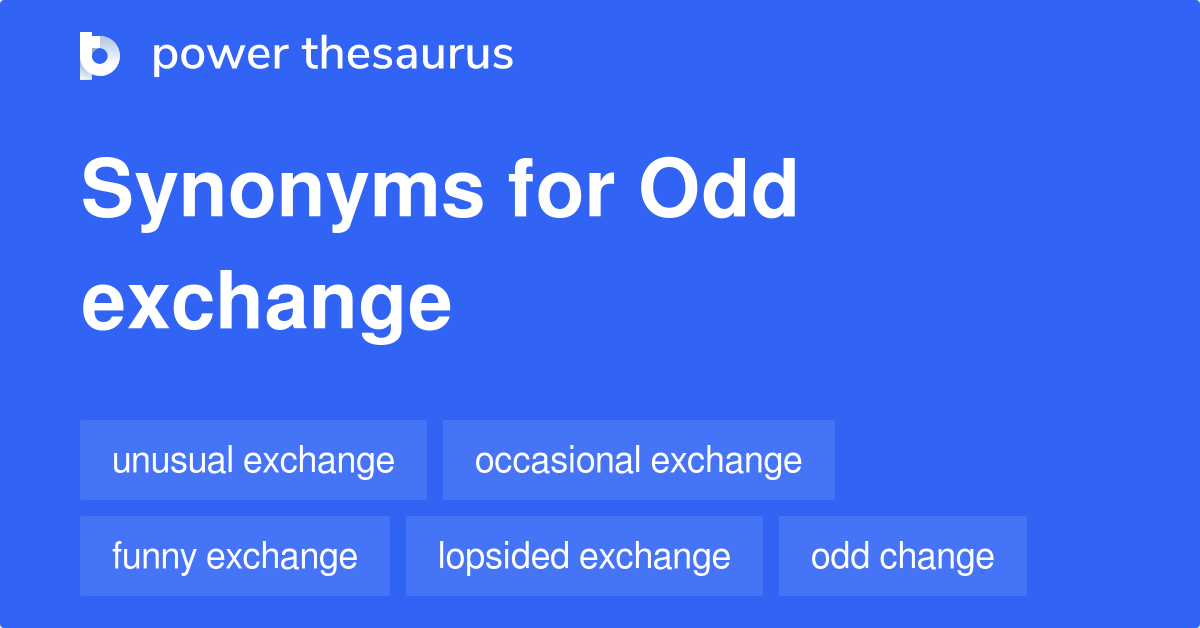 power thesaurus

Synonyms for Odd exchange

unusual exchange
occasional exchange
funny exchange
lopsided exchange
odd change